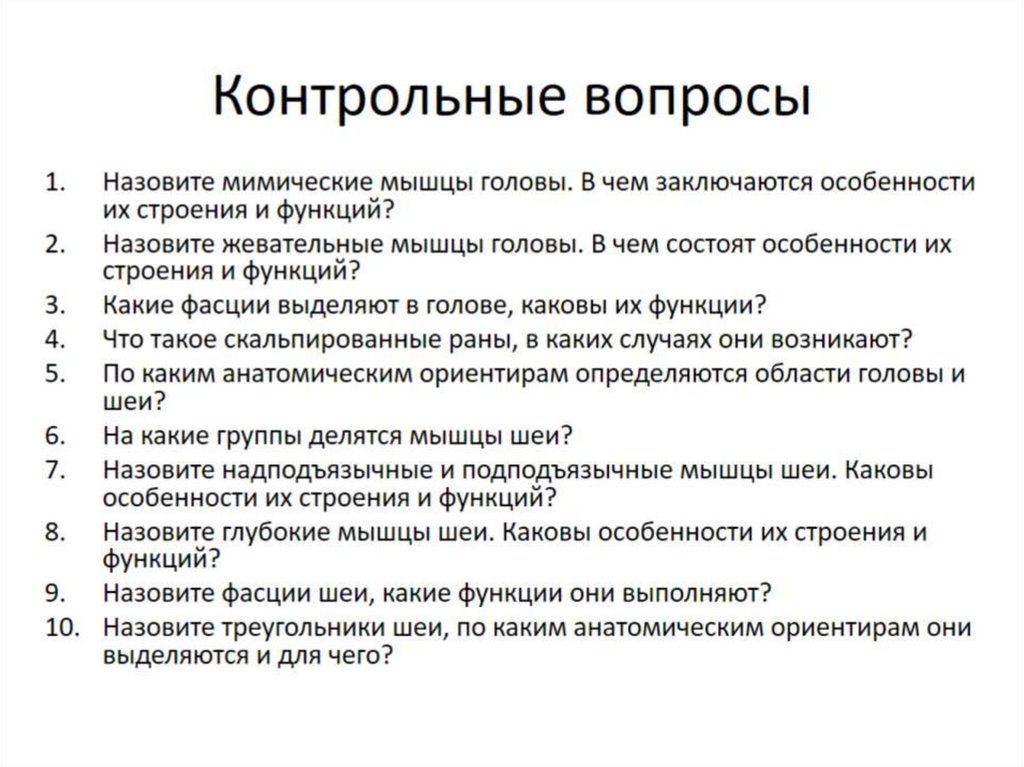 Контрольные вопросы

1. Назовите мимические мышцы головы. В чем заключаются особенности их строения и функций?
2. Назовите жевательные мышцы головы. В чем состоят особенности их строения и функций?
3. Какие фасции выделяют в голове, каковы их функции?
4. Что такое скальпированные раны, в каких случаях они возникают?
5. По каким анатомическим ориентирам определяются области головы и шеи?
6. На какие группы делятся мышцы шеи?
7. Назовите надподъязычные и подподъязычные мышцы шеи. Каковы особенности их строения и функций?
8. Назовите глубокие мышцы шеи. Каковы особенности их строения и функций?
9. Назовите фасции шеи, какие функции они выполняют?
10. Назовите треугольники шеи, по каким анатомическим ориентирам они выделяются и для чего?